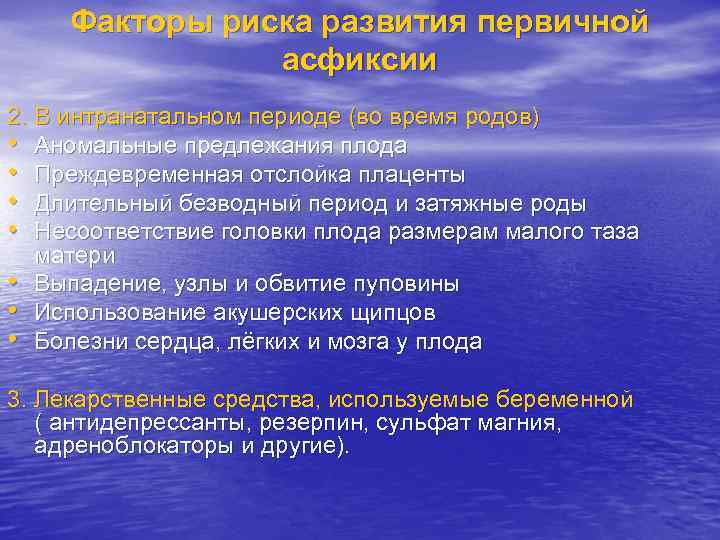 Факторы риска развития первичной асфиксии

2. В интранатальном периоде (во время родов)
• Аномальные предлежания плода
• Преждевременная отслойка плаценты
• Длительный безводный период и затяжные роды
• Несоответствие головки плода размерам малого таза матери
• Выпадение, узлы и обвитие пуповины
• Использование акушерских щипцов
• Болезни сердца, лёгких и мозга у плода

3. Лекарственные средства, используемые беременной ( антидепрессанты, резерпин, сульфат магния, адреноблокаторы и другие).